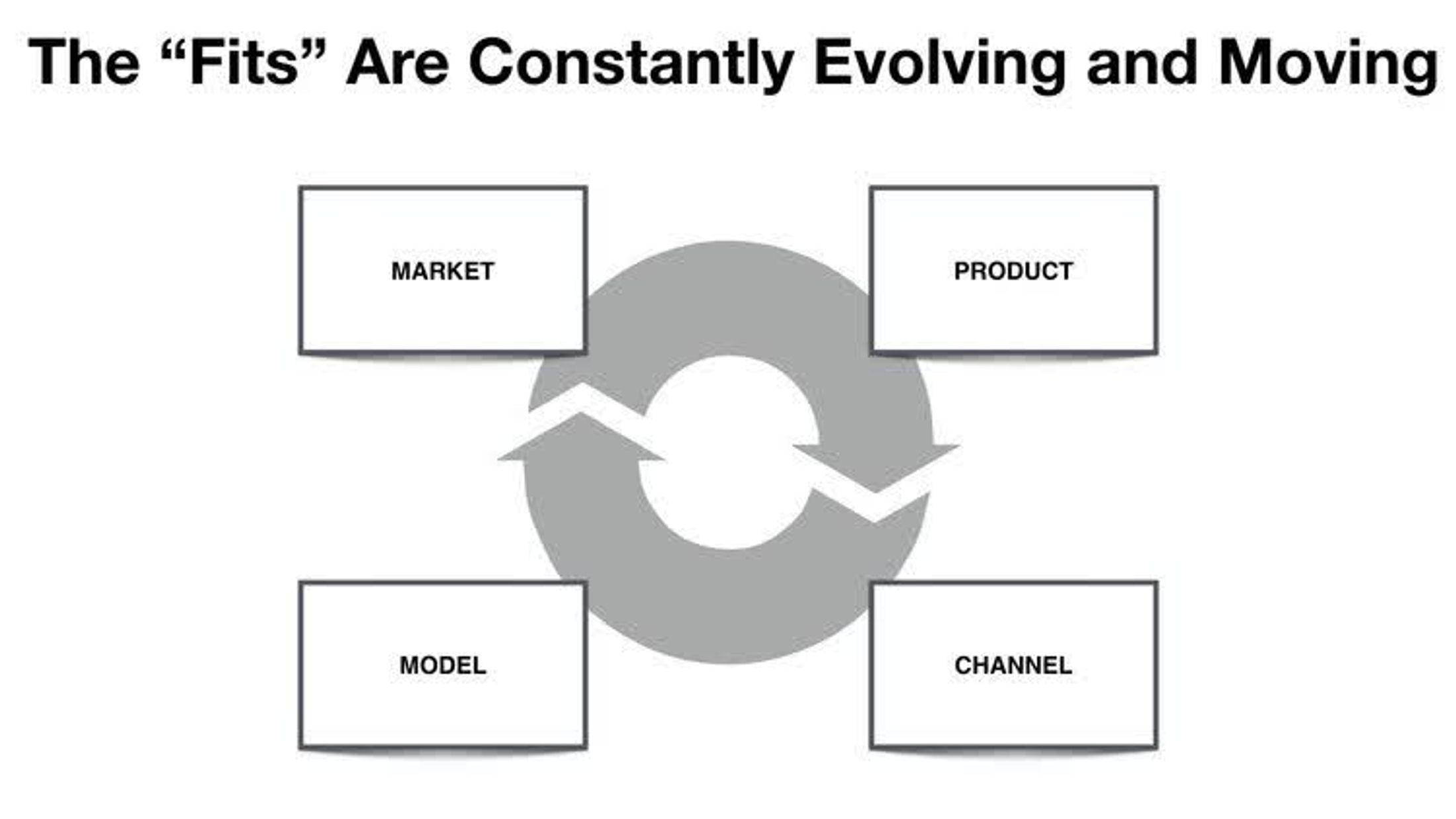 The “Fits” Are Constantly Evolving and Moving

MARKET

PRODUCT

MODEL

CHANNEL